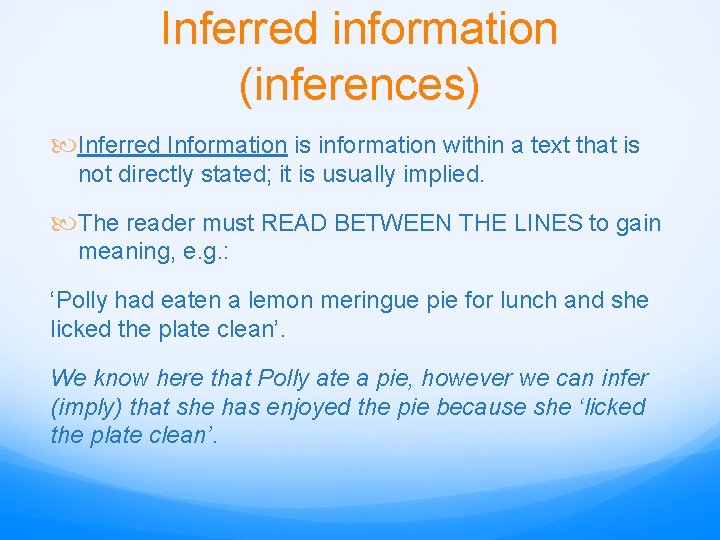 Inferred information (inferences)

Inferred Information is information within a text that is not directly stated; it is usually implied.

The reader must READ BETWEEN THE LINES to gain meaning, e.g.:

‘Polly had eaten a lemon meringue pie for lunch and she licked the plate clean’.

We know here that Polly ate a pie, however we can infer (imply) that she has enjoyed the pie because she ‘licked the plate clean’.